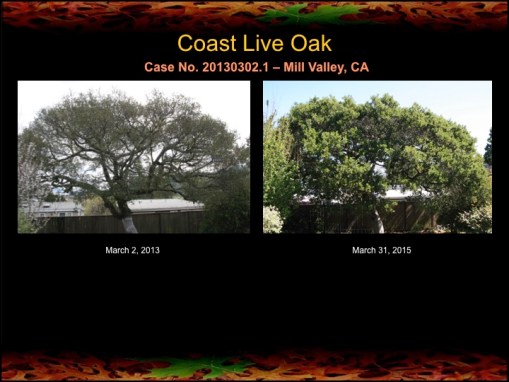 Coast Live Oak

Case No. 20130302.1 – Mill Valley, CA

March 2, 2013

March 31, 2015